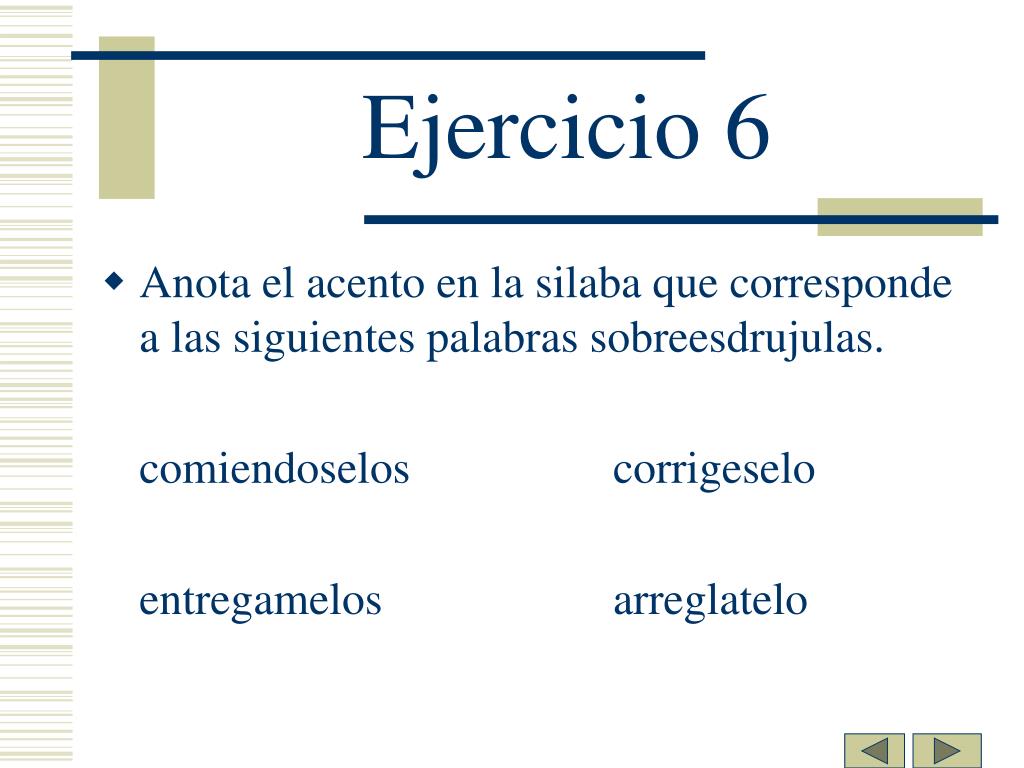 Ejercicio 6

Anota el acento en la silaba que corresponde a las siguientes palabras sobreesdrujulas.

comiendoselos corrigeselo

entregamelos arreglatelo